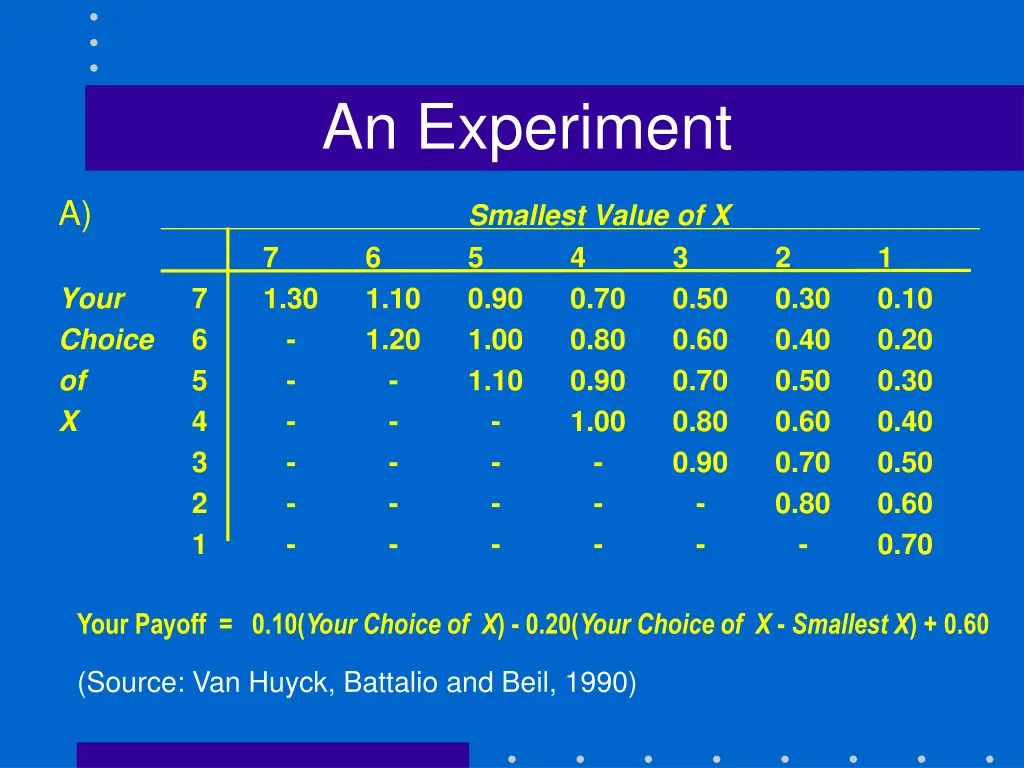 An Experiment

A)

Smallest Value of X

| | | 7 | 6 | 5 | 4 | 3 | 2 | 1 |
|---|---|---|---|---|---|---|---|---|
| Your | 7 | 1.30 | 1.10 | 0.90 | 0.70 | 0.50 | 0.30 | 0.10 |
| Choice | 6 | - | 1.20 | 1.00 | 0.80 | 0.60 | 0.40 | 0.20 |
| of | 5 | - | - | 1.10 | 0.90 | 0.70 | 0.50 | 0.30 |
| X | 4 | - | - | - | 1.00 | 0.80 | 0.60 | 0.40 |
| | 3 | - | - | - | - | 0.90 | 0.70 | 0.50 |
| | 2 | - | - | - | - | - | 0.80 | 0.60 |
| | 1 | - | - | - | - | - | - | 0.70 |

Your Payoff = 0.10(Your Choice of X) - 0.20(Your Choice of X - Smallest X) + 0.60

(Source: Van Huyck, Battalio and Beil, 1990)